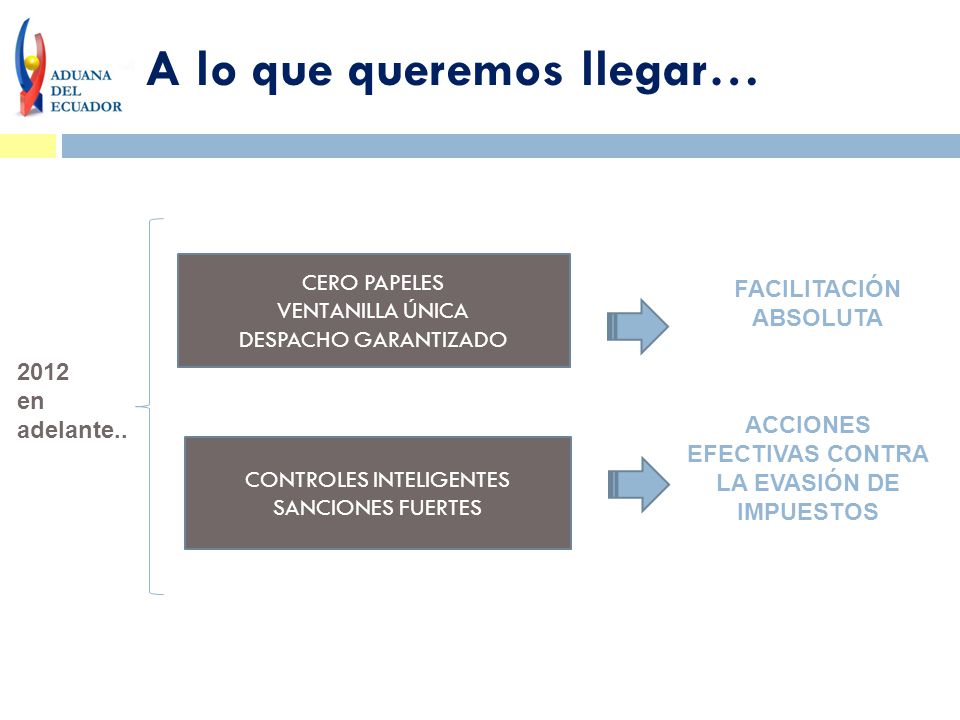 ADUANA DEL ECUADOR

A lo que queremos llegar…

2012 en adelante..

CERO PAPELES
VENTANILLA ÚNICA
DESPACHO GARANTIZADO

FACILITACIÓN ABSOLUTA

CONTROLES INTELIGENTES
SANCIONES FUERTES

ACCIONES EFECTIVAS CONTRA LA EVASIÓN DE IMPUESTOS